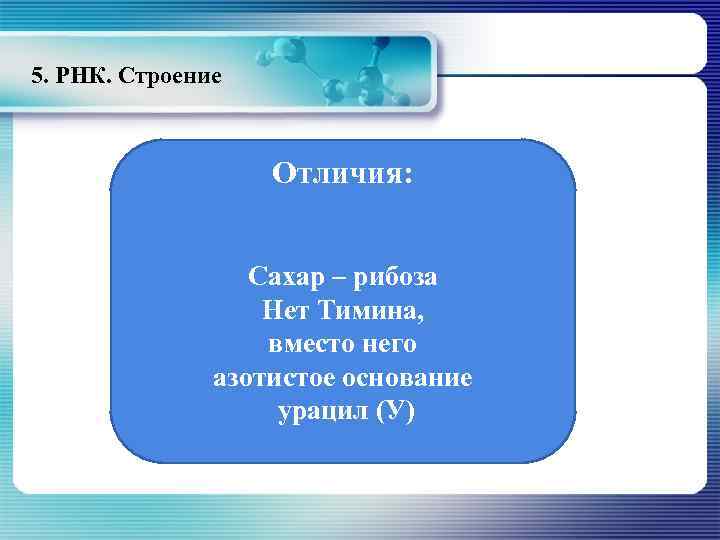 5. РНК. Строение

Отличия:

Сахар – рибоза
Нет Тимина,
вместо него
азотистое основание
урацил (У)